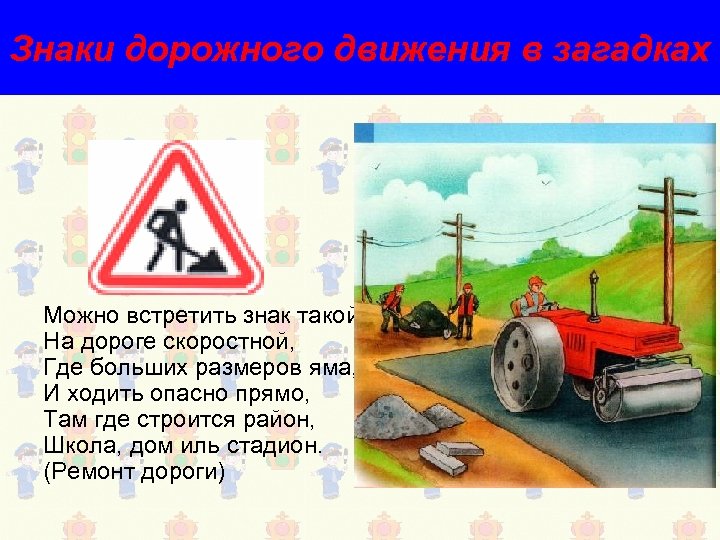 Знаки дорожного движения в загадках

Можно встретить знак такой
На дороге скоростной,
Где больших размеров яма,
И ходить опасно прямо,
Там где строится район,
Школа, дом иль стадион.
(Ремонт дороги)